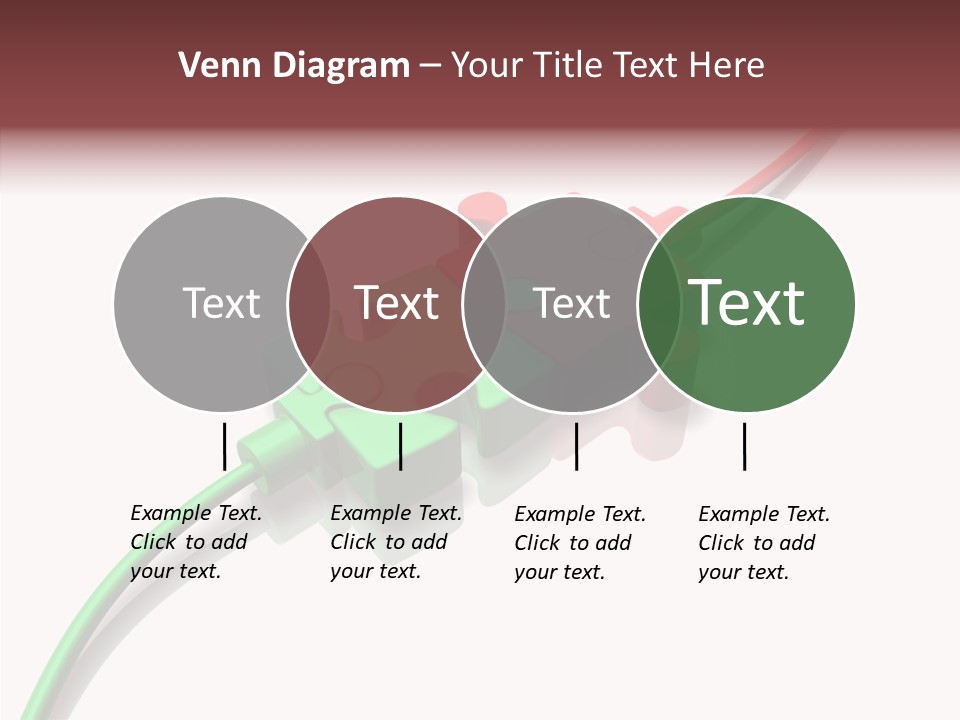 Venn Diagram – Your Title Text Here

Text

Text

Text

Text

Example Text. Click to add your text.

Example Text. Click to add your text.

Example Text. Click to add your text.

Example Text. Click to add your text.